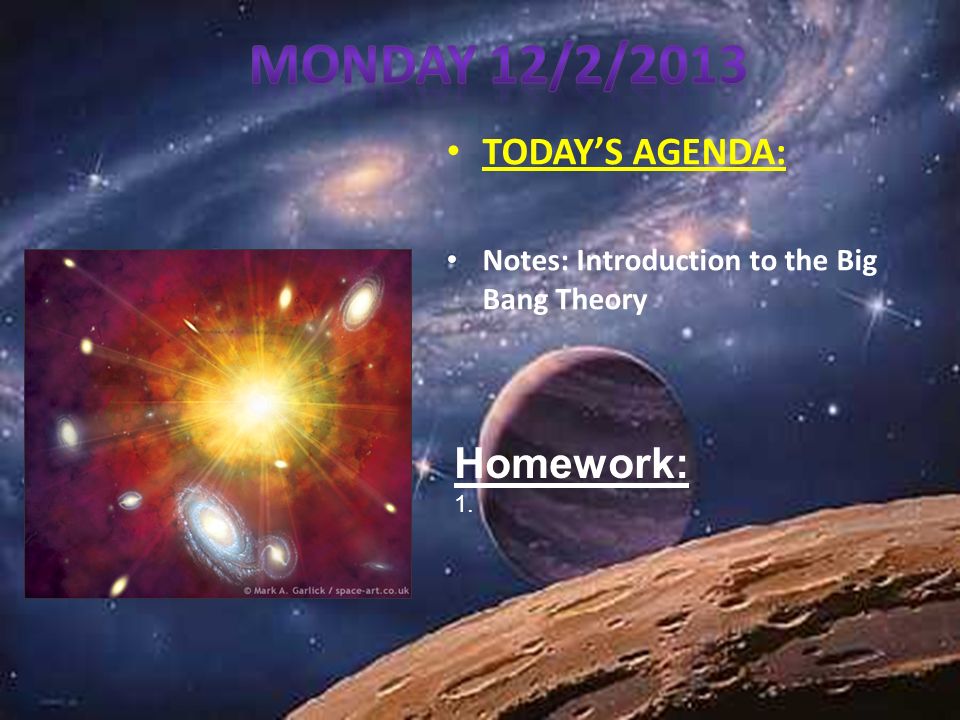 MONDAY 12/2/2013

• TODAY'S AGENDA:

• Notes: Introduction to the Big Bang Theory

© Mark A. Garlick / space-art.co.uk

Homework:
1.